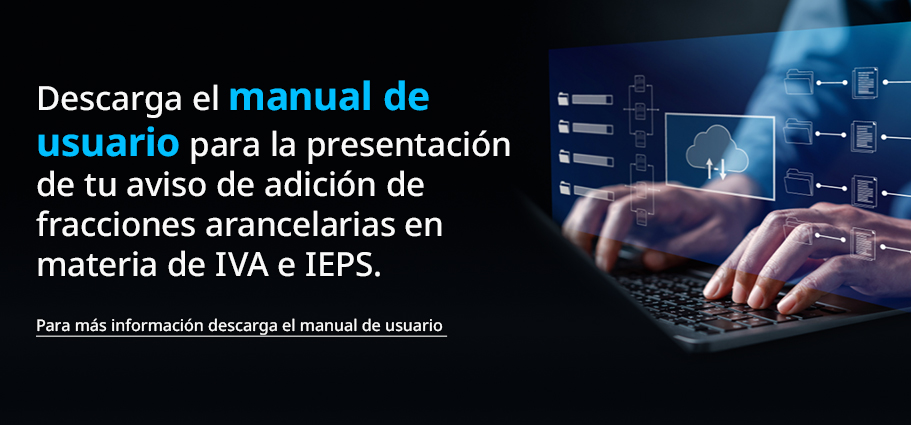 Descarga el manual de usuario para la presentación de tu aviso de adición de fracciones arancelarias en materia de IVA e IEPS.

Para más información descarga el manual de usuario